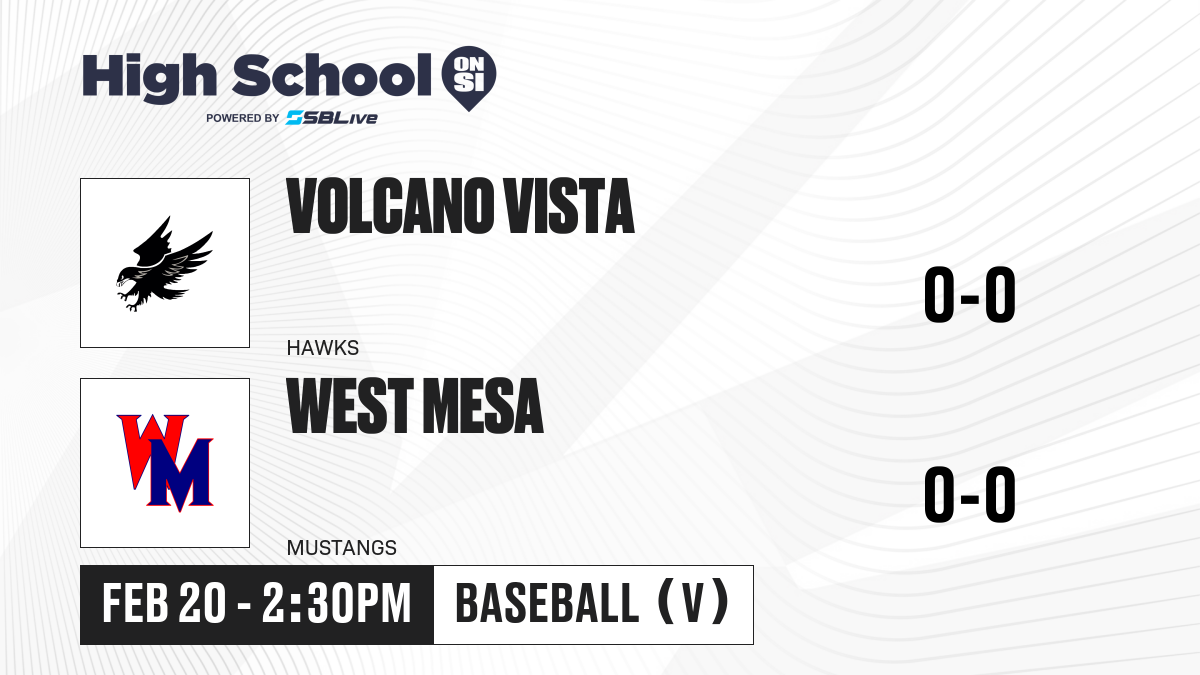 High School ON SI
POWERED BY SBLive

VOLCANO VISTA
HAWKS
0-0

WM
WEST MESA
MUSTANGS
0-0

FEB 20 - 2:30PM
BASEBALL (V)